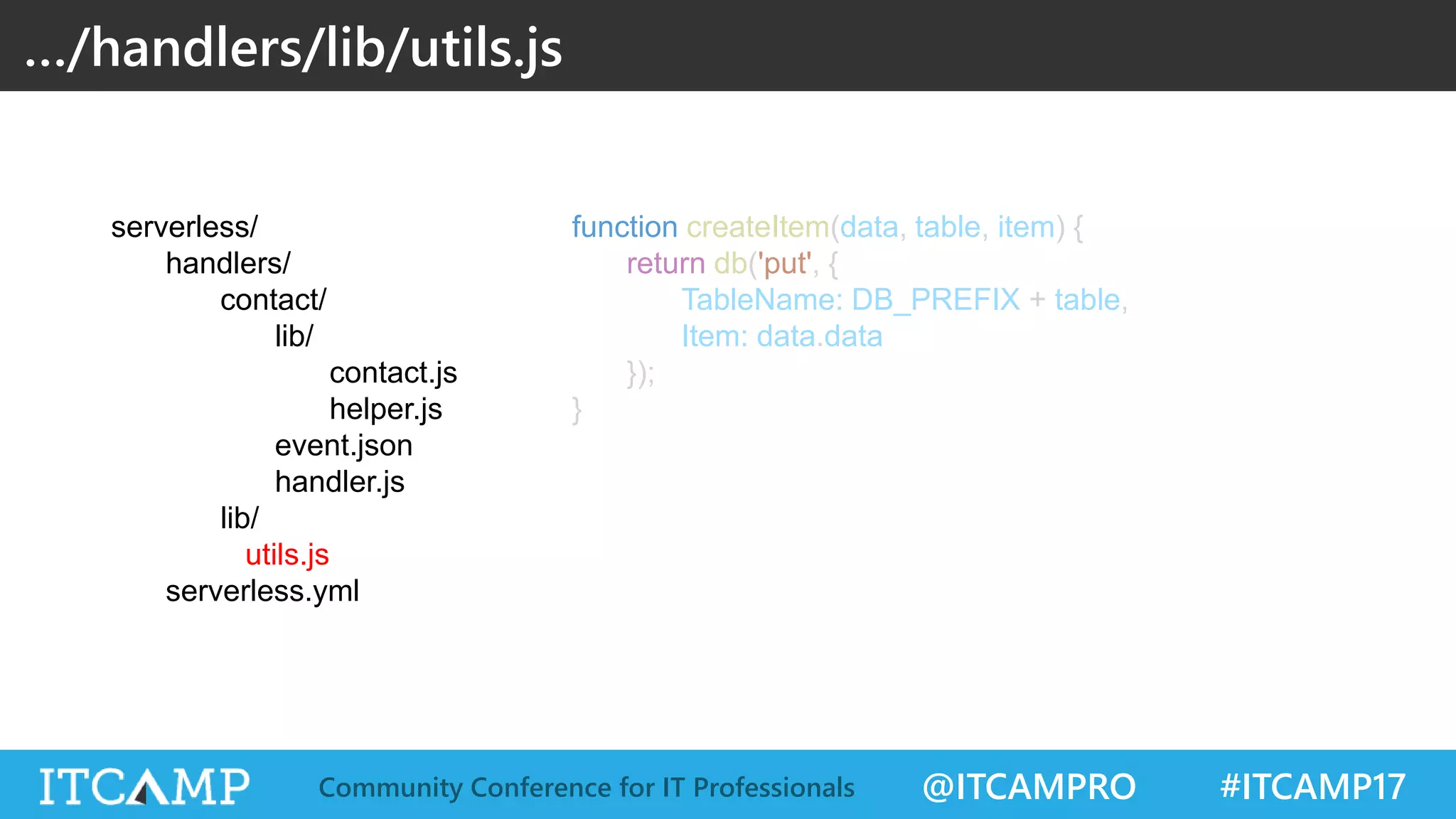 .../handlers/lib/utils.js

serverless/
handlers/
contact/
lib/
contact.js
helper.js
event.json
handler.js
lib/
utils.js
serverless.yml

function createItem(data, table, item) {
return db('put', {
TableName: DB_PREFIX + table,
Item: data.data
});
}

ITCAMP Community Conference for IT Professionals @ITCAMPRO #ITCAMP17